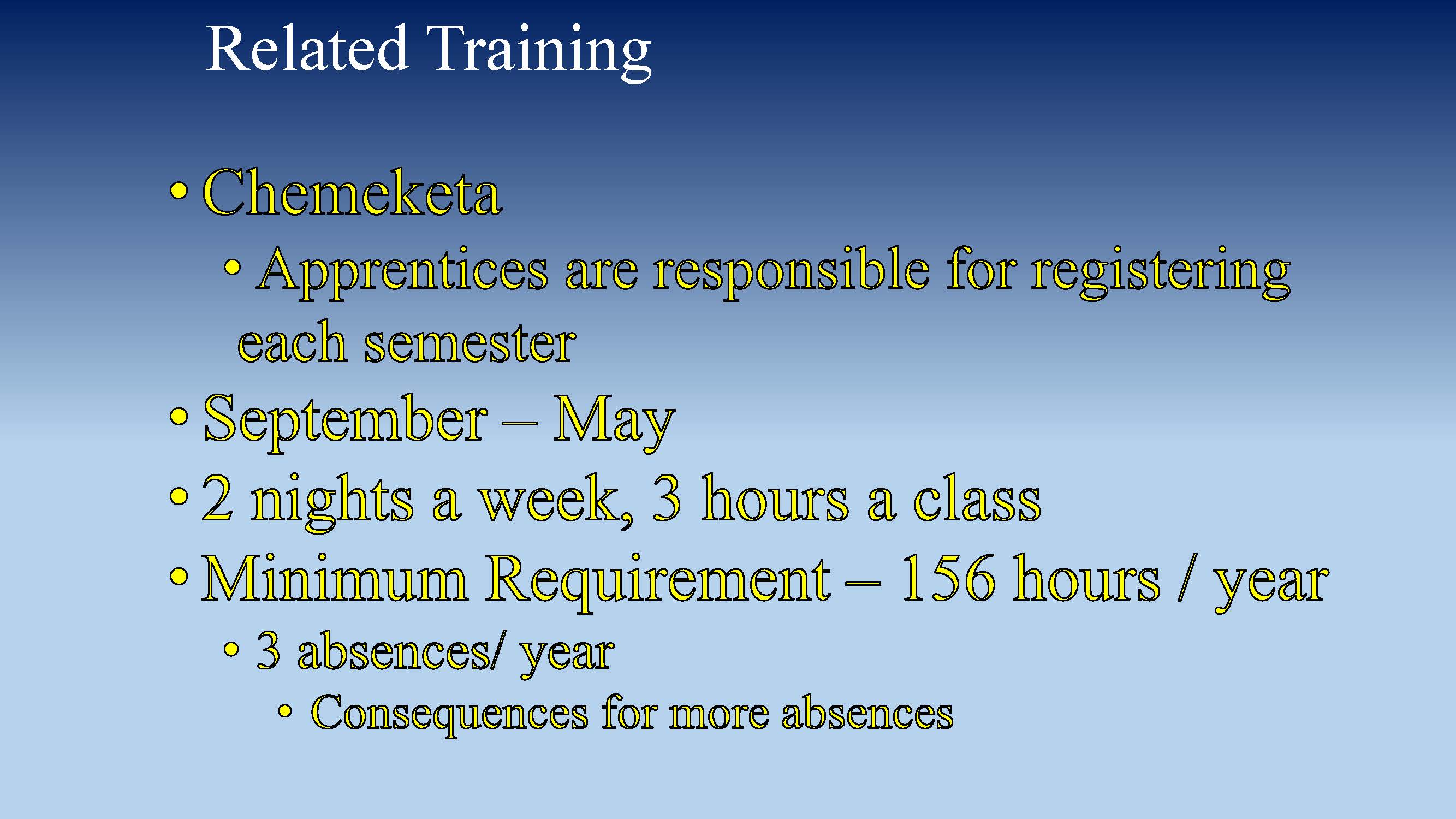 Related Training

• Chemeketa
  • Apprentices are responsible for registering each semester
• September – May
• 2 nights a week, 3 hours a class
• Minimum Requirement – 156 hours / year
  • 3 absences/ year
    • Consequences for more absences